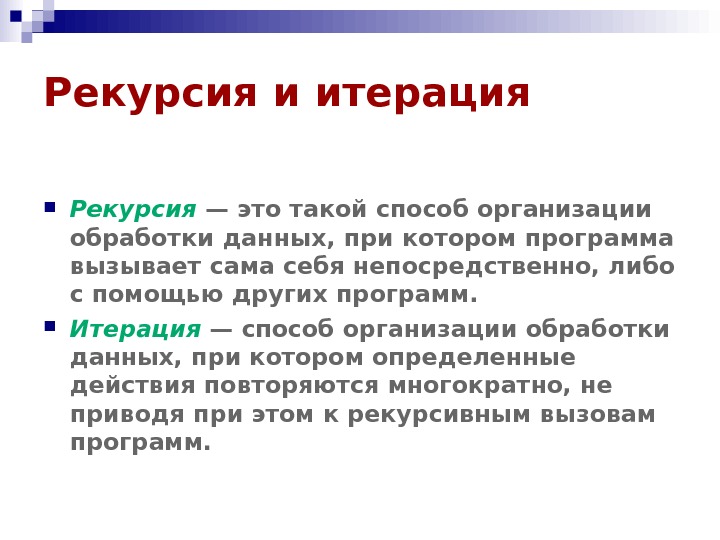 Рекурсия и итерация

Рекурсия — это такой способ организации обработки данных, при котором программа вызывает сама себя непосредственно, либо с помощью других программ.

Итерация — способ организации обработки данных, при котором определенные действия повторяются многократно, не приводя при этом к рекурсивным вызовам программ.